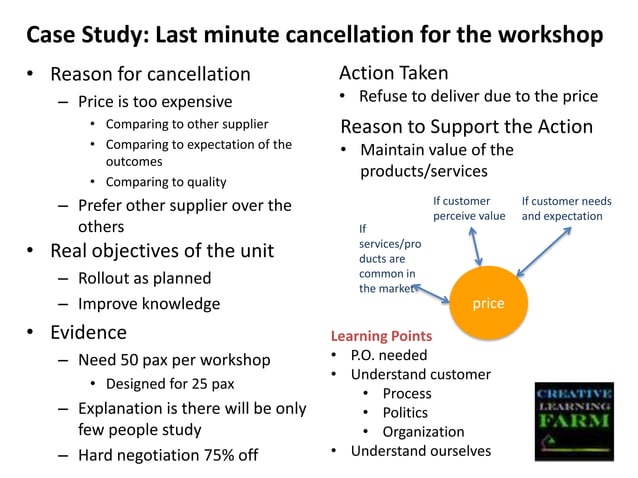 Case Study: Last minute cancellation for the workshop

• Reason for cancellation
 – Price is too expensive
  • Comparing to other supplier
  • Comparing to expectation of the outcomes
  • Comparing to quality
 – Prefer other supplier over the others
• Real objectives of the unit
 – Rollout as planned
 – Improve knowledge
• Evidence
 – Need 50 pax per workshop
  • Designed for 25 pax
 – Explanation is there will be only few people study
 – Hard negotiation 75% off

Action Taken
• Refuse to deliver due to the price

Reason to Support the Action
• Maintain value of the products/services

If services/products are common in the market

If customer perceive value

If customer needs and expectation

price

Learning Points
• P.O. needed
• Understand customer
 • Process
 • Politics
 • Organization
• Understand ourselves

CREATIVE LEARNING FARM